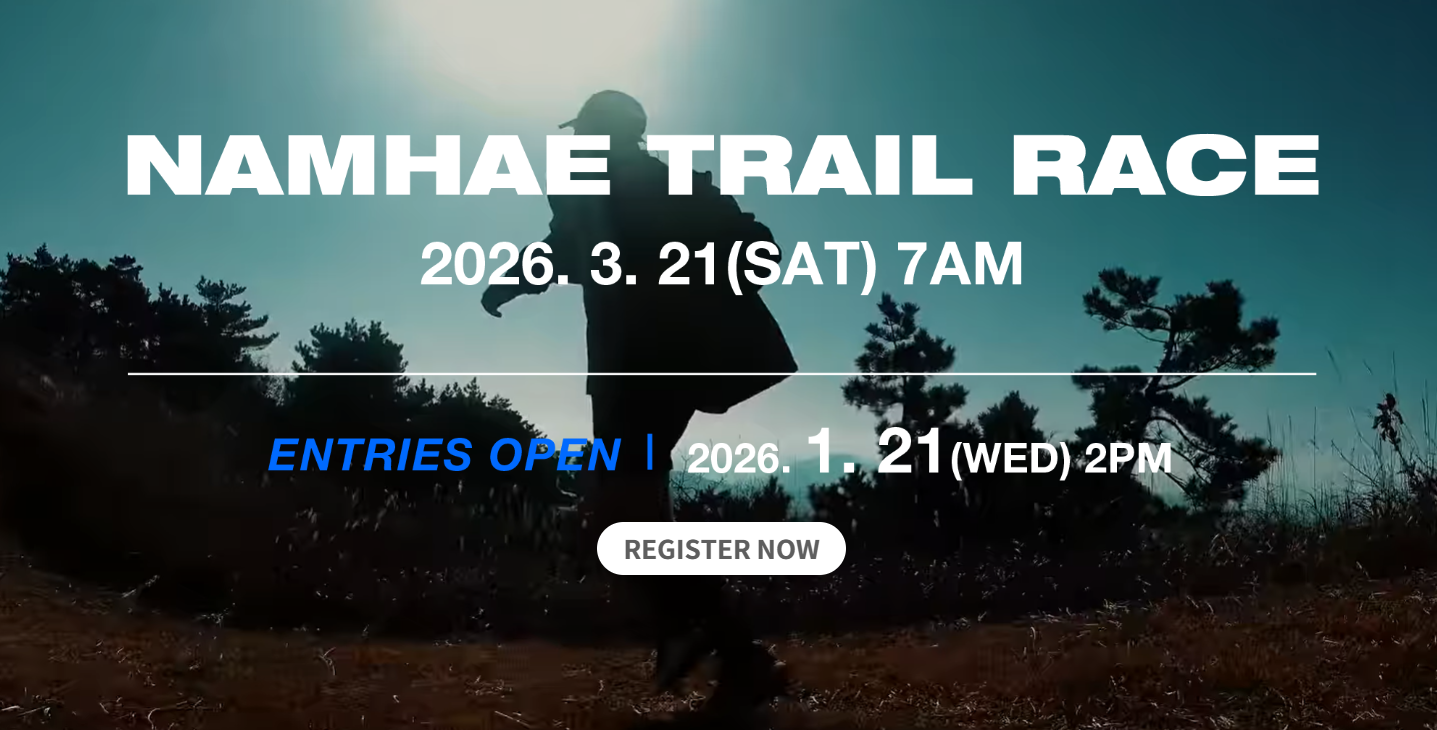 NAMHAE TRAIL RACE

2026. 3. 21(SAT) 7AM

ENTRIES OPEN | 2026. 1. 21(WED) 2PM

REGISTER NOW